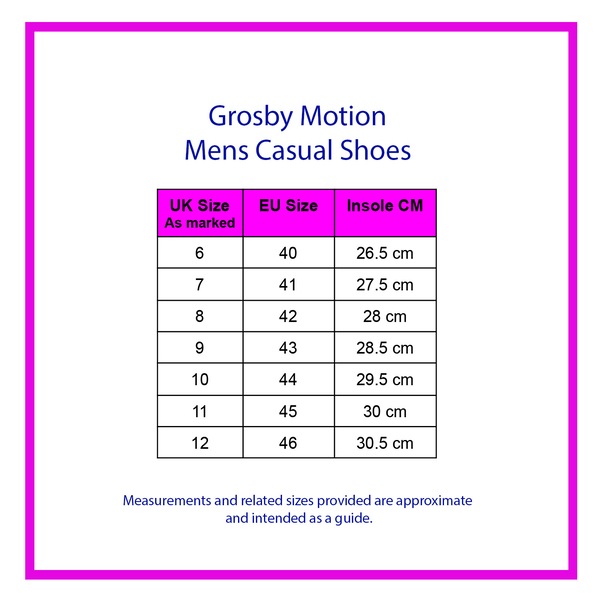 Grosby Motion
Mens Casual Shoes

| UK Size As marked | EU Size | Insole CM |
|---|---|---|
| 6 | 40 | 26.5 cm |
| 7 | 41 | 27.5 cm |
| 8 | 42 | 28 cm |
| 9 | 43 | 28.5 cm |
| 10 | 44 | 29.5 cm |
| 11 | 45 | 30 cm |
| 12 | 46 | 30.5 cm |

Measurements and related sizes provided are approximate and intended as a guide.